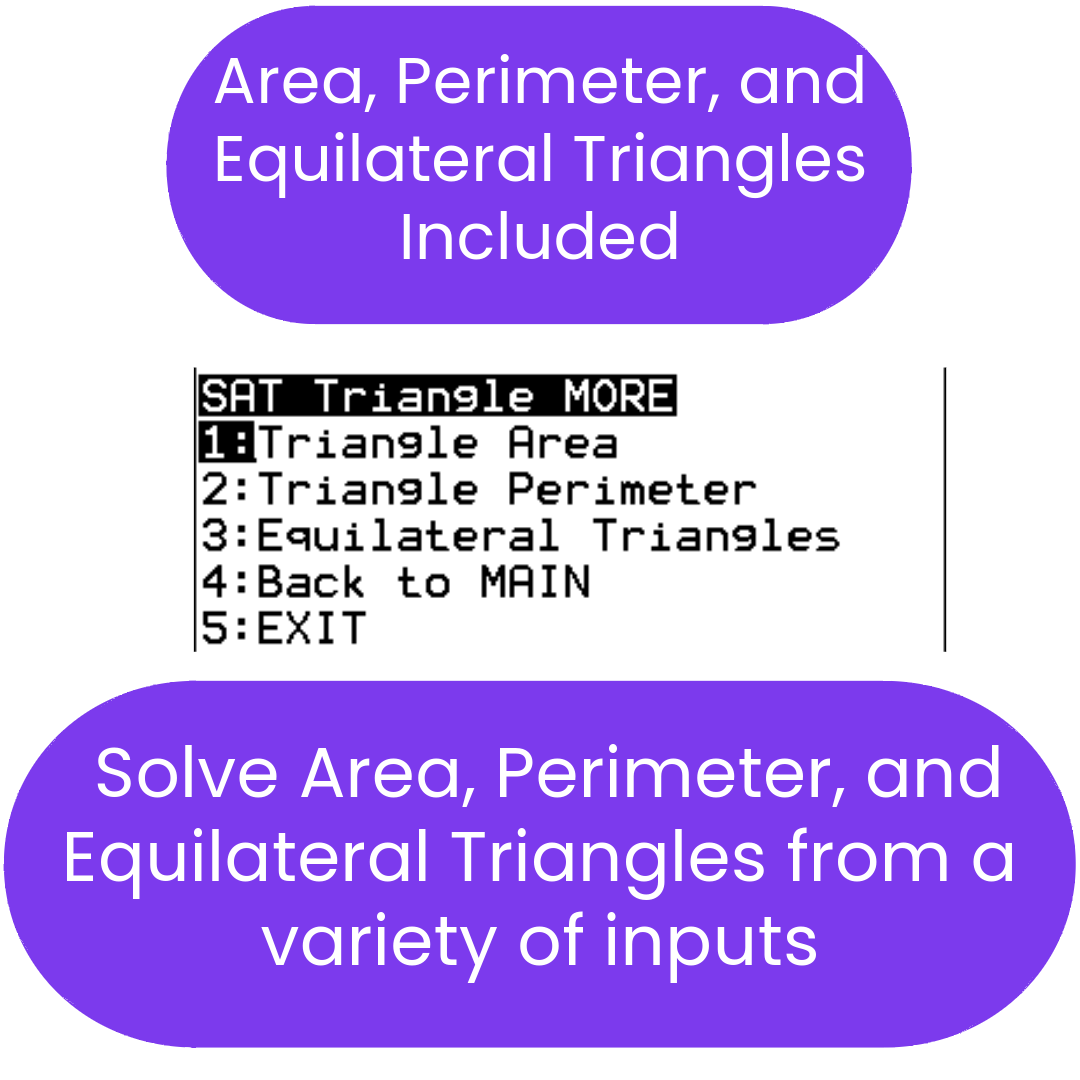 Area, Perimeter, and Equilateral Triangles Included

SAT Triangle MORE
1:Triangle Area
2:Triangle Perimeter
3:Equilateral Triangles
4:Back to MAIN
5:EXIT

Solve Area, Perimeter, and Equilateral Triangles from a variety of inputs